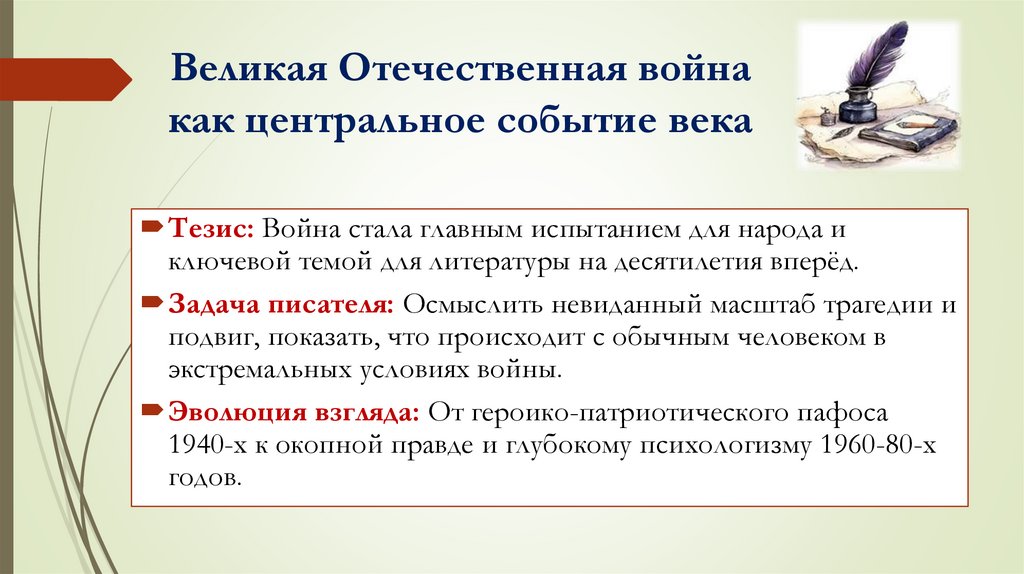 Великая Отечественная война как центральное событие века

Тезис: Война стала главным испытанием для народа и ключевой темой для литературы на десятилетия вперёд.

Задача писателя: Осмыслить невиданный масштаб трагедии и подвиг, показать, что происходит с обычным человеком в экстремальных условиях войны.

Эволюция взгляда: От героико-патриотического пафоса 1940-х к окопной правде и глубокому психологизму 1960-80-х годов.